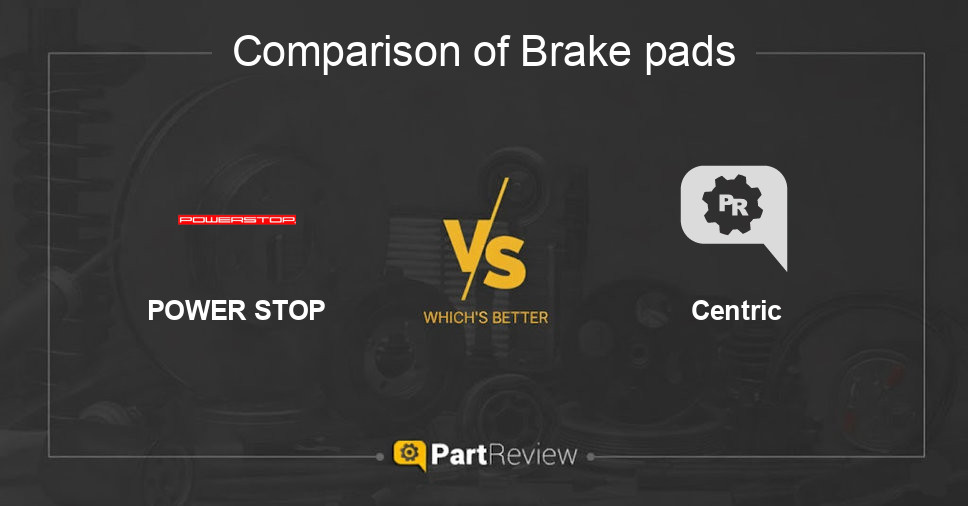 Comparison of Brake pads

POWERSTOP

POWER STOP

VS

WHICH'S BETTER

PR

Centric

PartReview